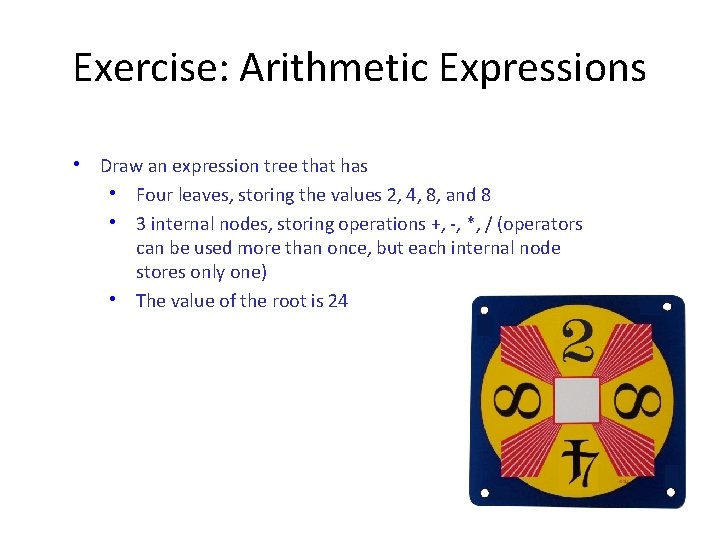 Exercise: Arithmetic Expressions

• Draw an expression tree that has
  • Four leaves, storing the values 2, 4, 8, and 8
  • 3 internal nodes, storing operations +, -, *, / (operators can be used more than once, but each internal node stores only one)
  • The value of the root is 24

2
8
8
4